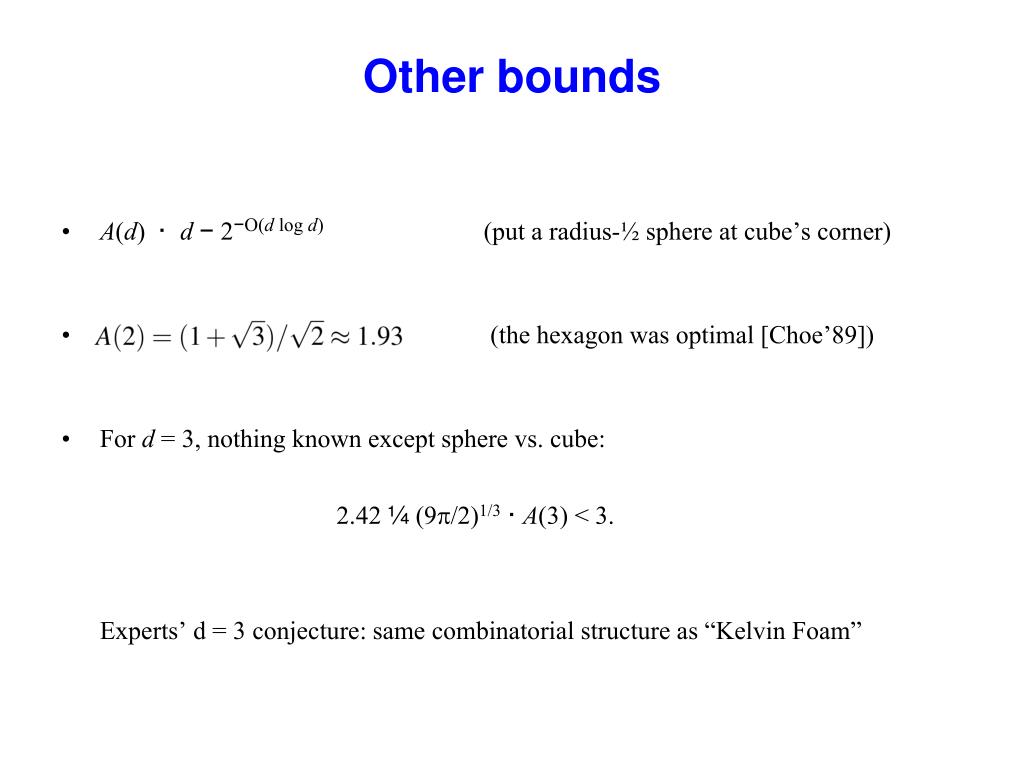 Other bounds

• $A(d) \cdot d - 2^{-O(d \log d)}$ (put a radius-½ sphere at cube's corner)

• $A(2) = (1+\sqrt{3})/\sqrt{2} \approx 1.93$ (the hexagon was optimal [Choe'89])

• For $d$ = 3, nothing known except sphere vs. cube:

2.42 ¼ $(9\pi/2)^{1/3} \cdot A(3) < 3$.

Experts' d = 3 conjecture: same combinatorial structure as "Kelvin Foam"